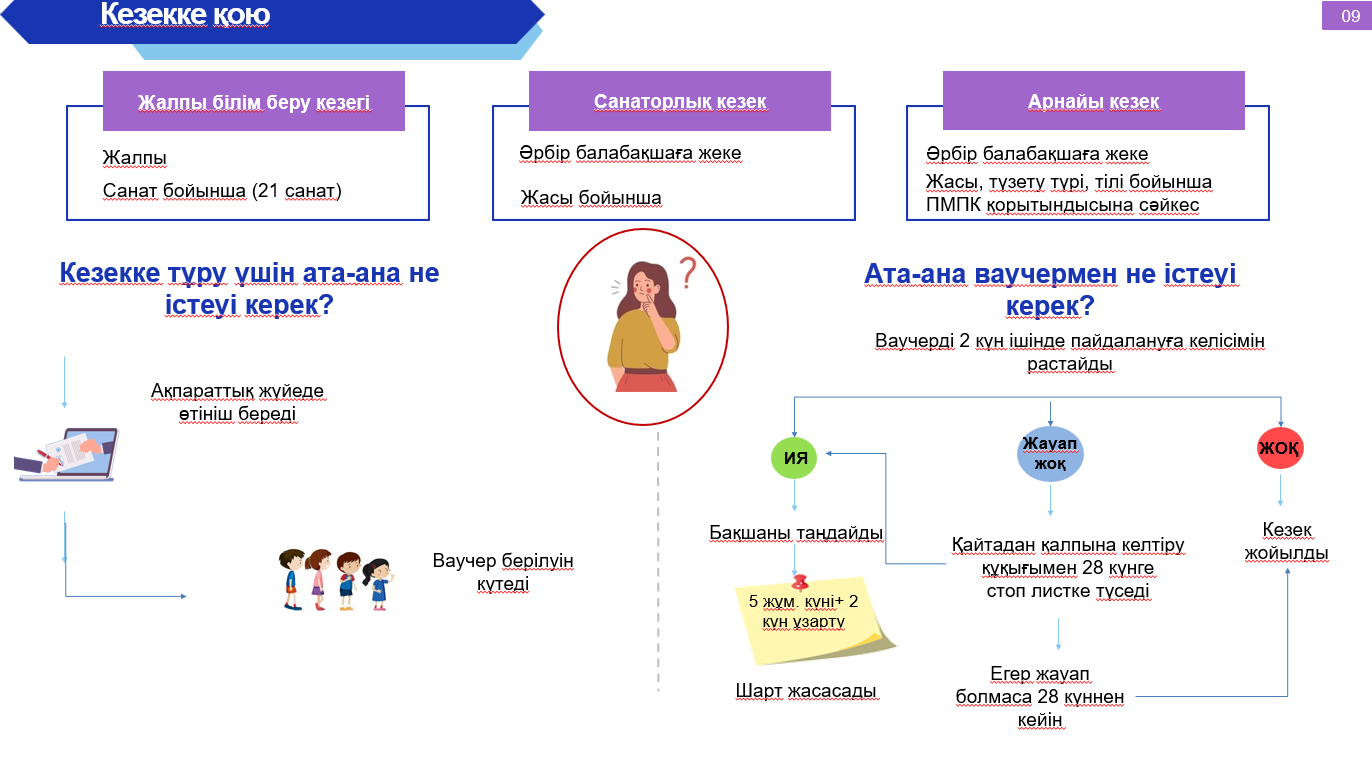 Кезекке қою

09

Жалпы білім беру кезегі

Жалпы

Санат бойынша (21 санат)

Санаторлық кезек

Әрбір балабақшаға жеке

Жасы бойынша

Арнайы кезек

Әрбір балабақшаға жеке

Жасы, түзету түрі, тілі бойынша ПМПК қорытындысына сәйкес

Кезекке тұру үшін ата-ана не істеуі керек?

Ақпараттық жүйеде өтініш береді

Ваучер берілуін күтеді

Ата-ана ваучермен не істеуі керек?

Ваучерді 2 күн ішінде пайдалануға келісімін растайды

ИЯ

Жауап жоқ

ЖОҚ

Бақшаны таңдайды

5 жұм. күні+ 2 күн ұзарту

Шарт жасасады

Қайтадан қалпына келтіру құқығымен 28 күнге стоп листке түседі

Егер жауап болмаса 28 күннен кейін

Кезек жойылды